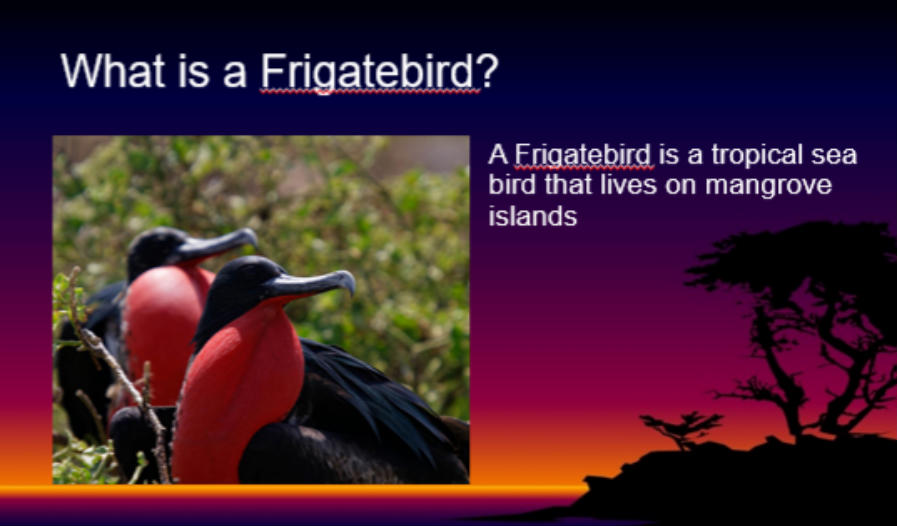 What is a Frigatebird?

A Frigatebird is a tropical sea bird that lives on mangrove islands